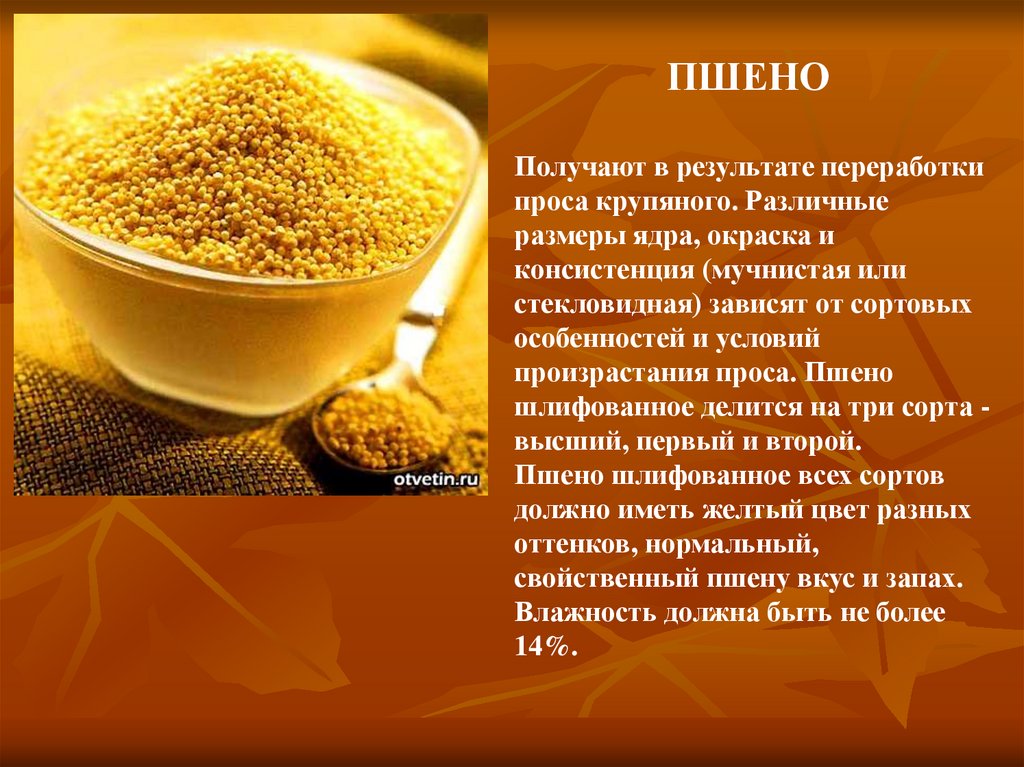 otvetin.ru

ПШЕНО

Получают в результате переработки проса крупяного. Различные размеры ядра, окраска и консистенция (мучнистая или стекловидная) зависят от сортовых особенностей и условий произрастания проса. Пшено шлифованное делится на три сорта - высший, первый и второй.
Пшено шлифованное всех сортов должно иметь желтый цвет разных оттенков, нормальный, свойственный пшену вкус и запах. Влажность должна быть не более 14%.